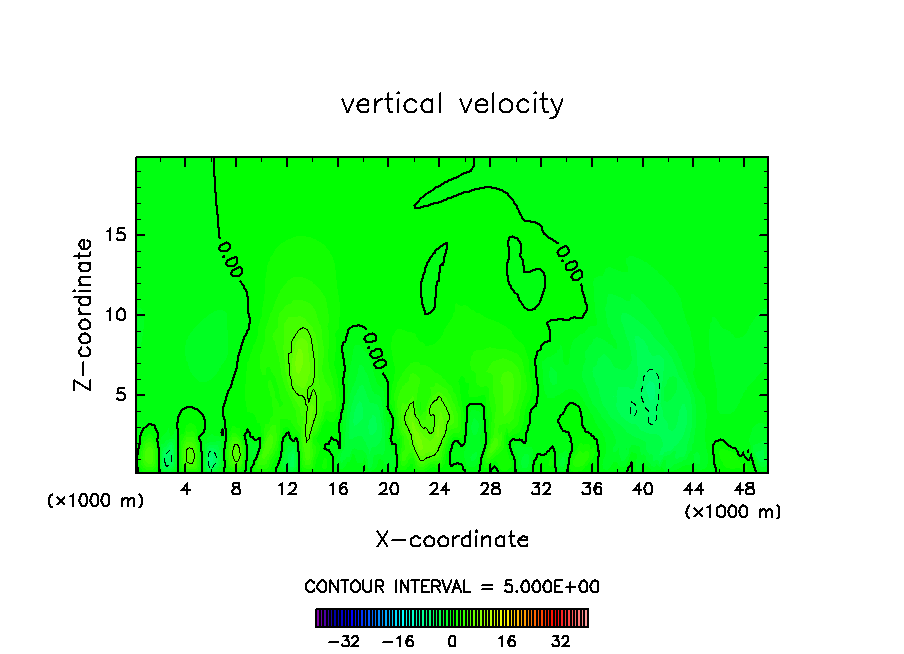 vertical velocity

Z-coordinate

15
10
5

0.00
0.00
0.00

(×1000 m)
4 8 12 16 20 24 28 32 36 40 44 48
(×1000 m)

X-coordinate

CONTOUR INTERVAL = 5.000E+00

−32 −16 0 16 32